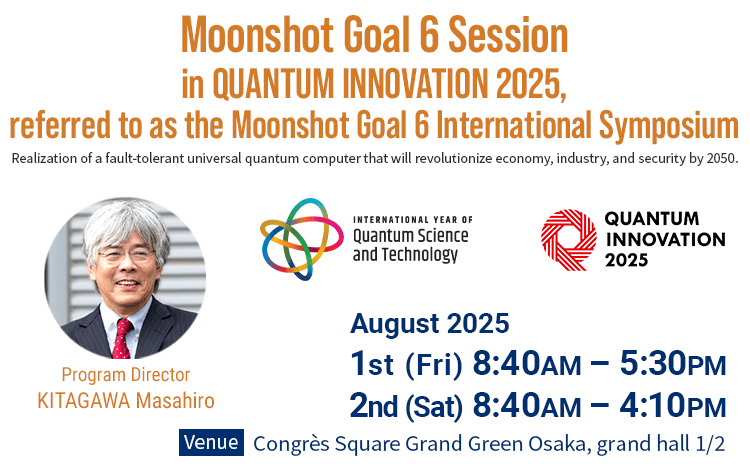 Moonshot Goal 6 Session
in QUANTUM INNOVATION 2025,
referred to as the Moonshot Goal 6 International Symposium

Realization of a fault-tolerant universal quantum computer that will revolutionize economy, industry, and security by 2050.

INTERNATIONAL YEAR OF
Quantum Science
and Technology

QUANTUM
INNOVATION
2025

Program Director
KITAGAWA Masahiro

August 2025
1st (Fri) 8:40AM – 5:30PM
2nd (Sat) 8:40AM – 4:10PM

Venue Congrès Square Grand Green Osaka, grand hall 1/2